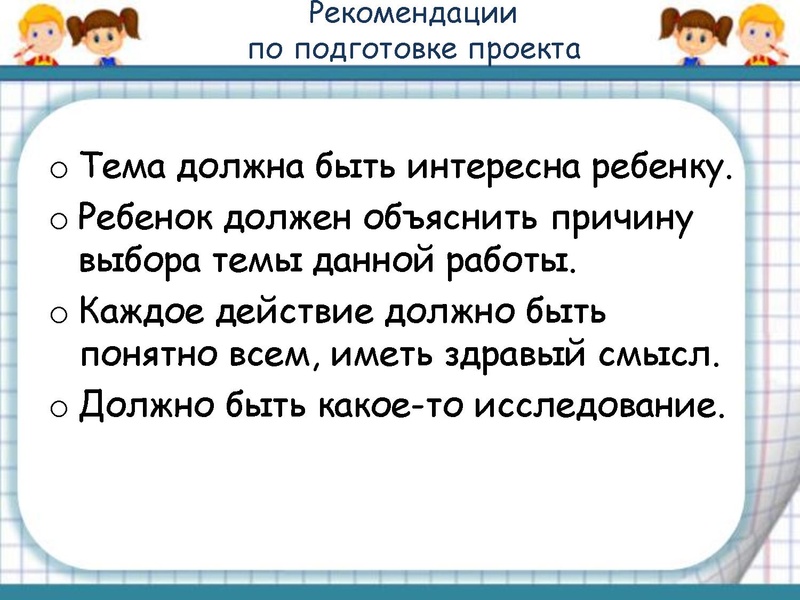 Рекомендации по подготовке проекта

o Тема должна быть интересна ребенку.

o Ребенок должен объяснить причину выбора темы данной работы.

o Каждое действие должно быть понятно всем, иметь здравый смысл.

o Должно быть какое-то исследование.